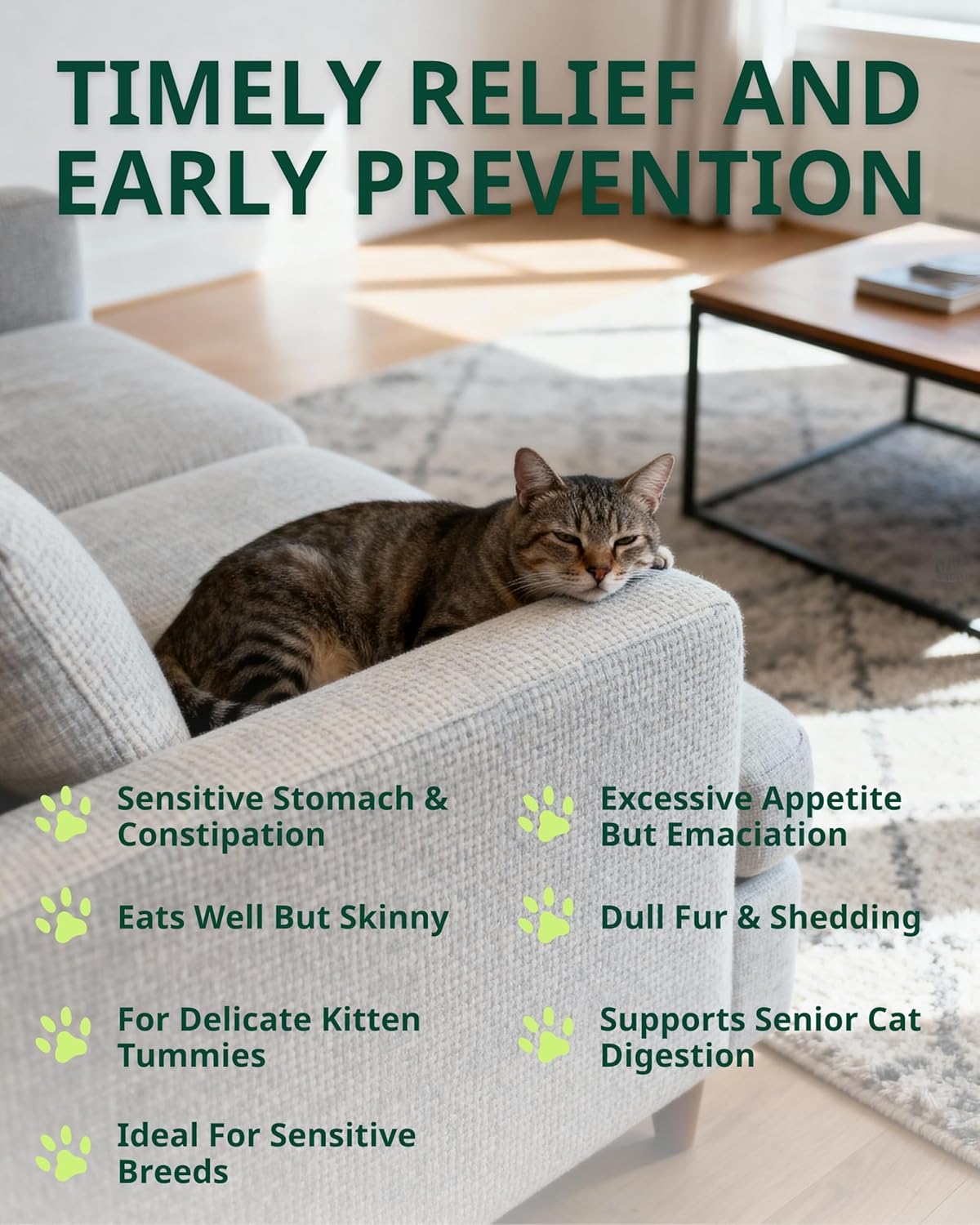 TIMELY RELIEF AND EARLY PREVENTION

Sensitive Stomach & Constipation

Eats Well But Skinny

For Delicate Kitten Tummies

Ideal For Sensitive Breeds

Excessive Appetite But Emaciation

Dull Fur & Shedding

Supports Senior Cat Digestion